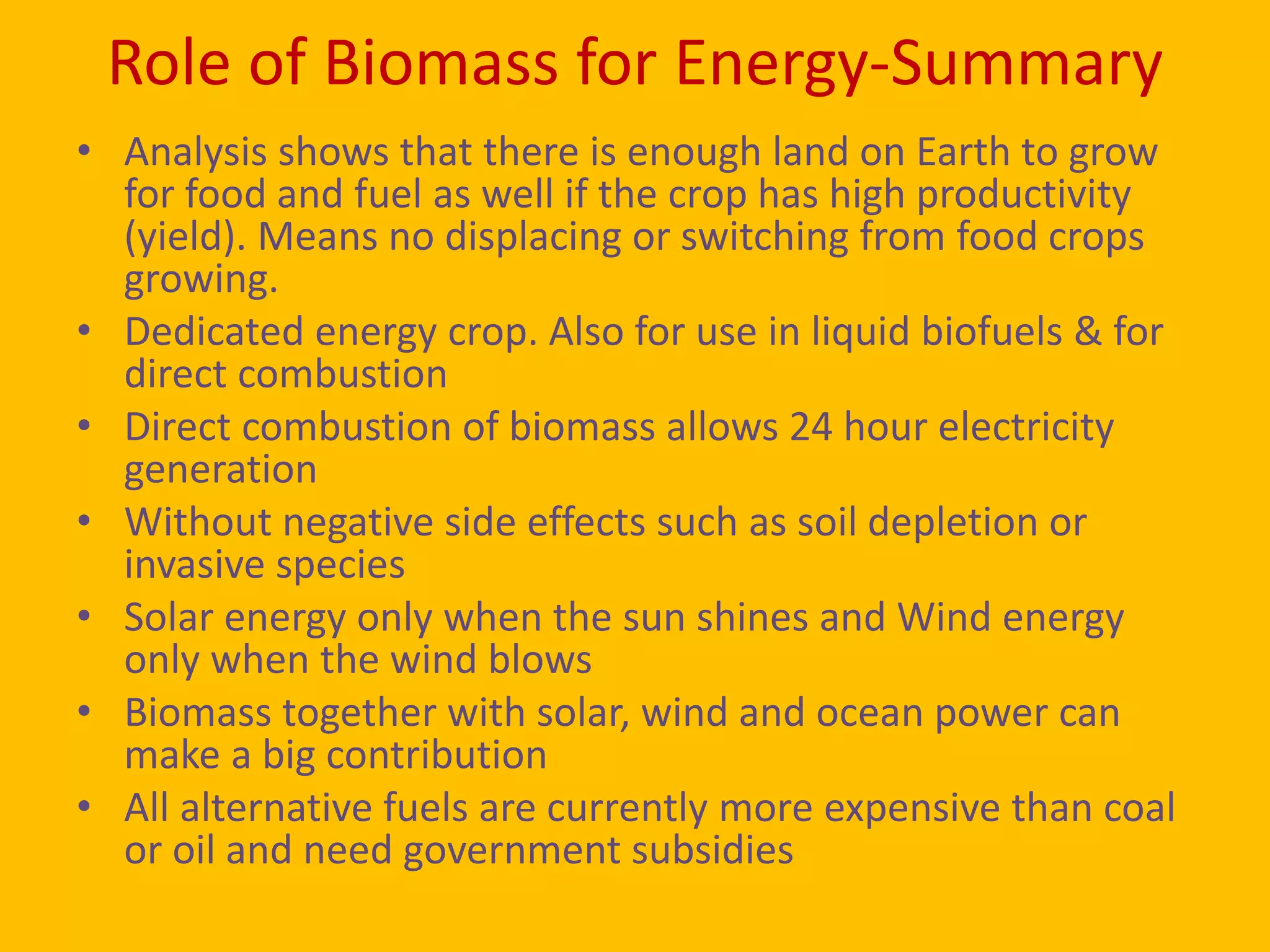 Role of Biomass for Energy-Summary

• Analysis shows that there is enough land on Earth to grow for food and fuel as well if the crop has high productivity (yield). Means no displacing or switching from food crops growing.
• Dedicated energy crop. Also for use in liquid biofuels & for direct combustion
• Direct combustion of biomass allows 24 hour electricity generation
• Without negative side effects such as soil depletion or invasive species
• Solar energy only when the sun shines and Wind energy only when the wind blows
• Biomass together with solar, wind and ocean power can make a big contribution
• All alternative fuels are currently more expensive than coal or oil and need government subsidies